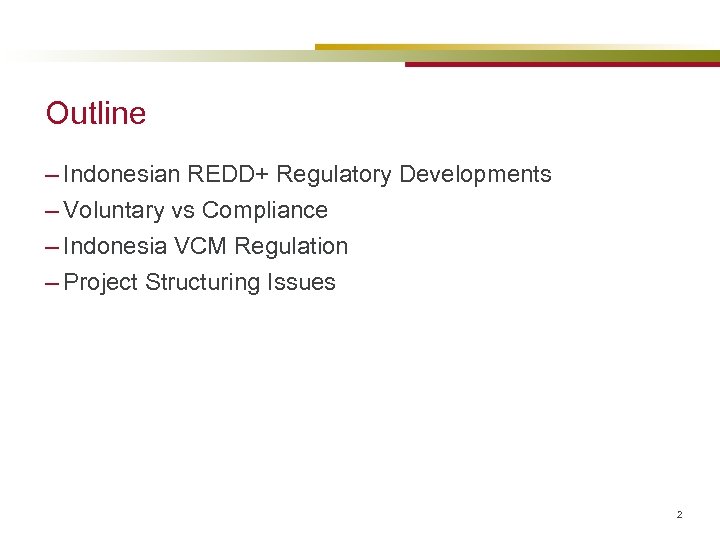 Outline

– Indonesian REDD+ Regulatory Developments
– Voluntary vs Compliance
– Indonesia VCM Regulation
– Project Structuring Issues

2